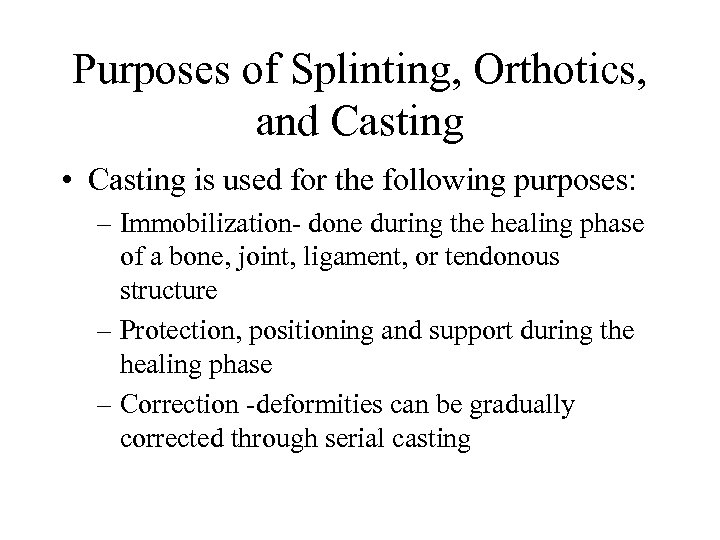 Purposes of Splinting, Orthotics, and Casting

• Casting is used for the following purposes:
– Immobilization- done during the healing phase of a bone, joint, ligament, or tendonous structure
– Protection, positioning and support during the healing phase
– Correction -deformities can be gradually corrected through serial casting